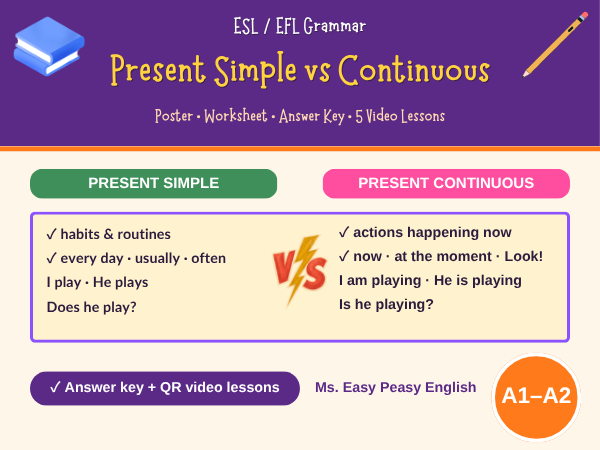 ESL / EFL Grammar

Present Simple vs Continuous

Poster • Worksheet • Answer Key • 5 Video Lessons

PRESENT SIMPLE

✓ habits & routines
✓ every day · usually · often
I play · He plays
Does he play?

VS

PRESENT CONTINUOUS

✓ actions happening now
✓ now · at the moment · Look!
I am playing · He is playing
Is he playing?

✓ Answer key + QR video lessons

Ms. Easy Peasy English

A1–A2